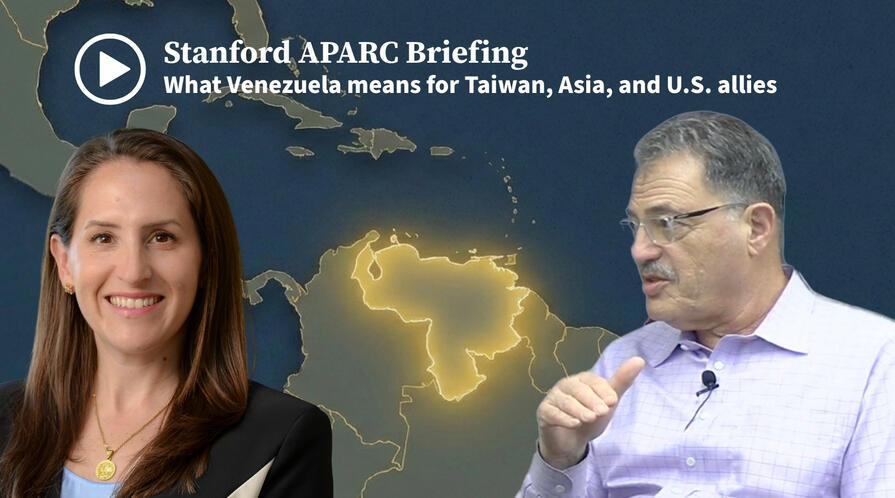 Stanford APARC Briefing
What Venezuela means for Taiwan, Asia, and U.S. allies